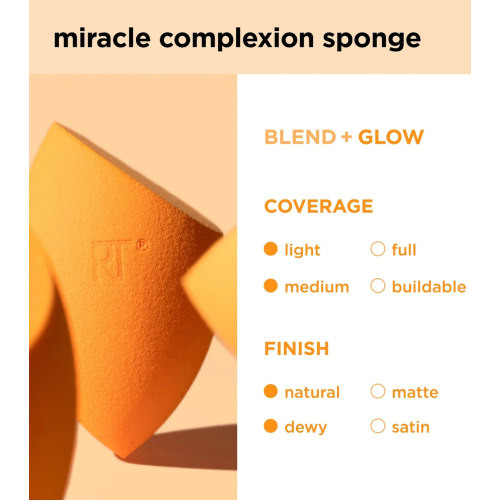 miracle complexion sponge

RT®

BLEND + GLOW

COVERAGE

light full

medium buildable

FINISH

natural matte

dewy satin